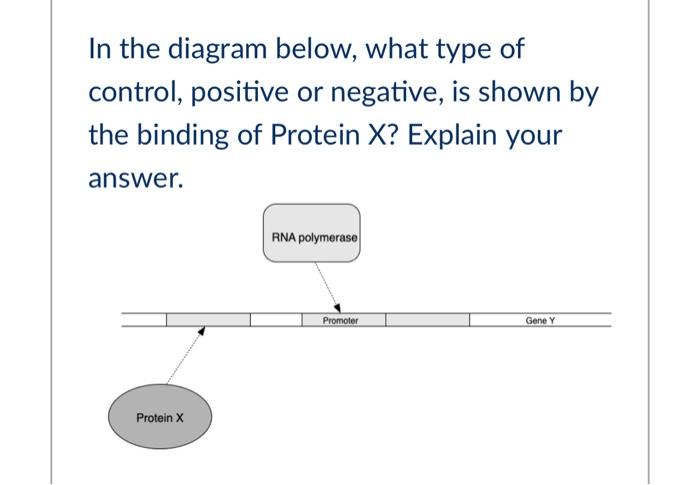 In the diagram below, what type of control, positive or negative, is shown by the binding of Protein X? Explain your answer.

RNA polymerase

Promoter

Gene Y

Protein X